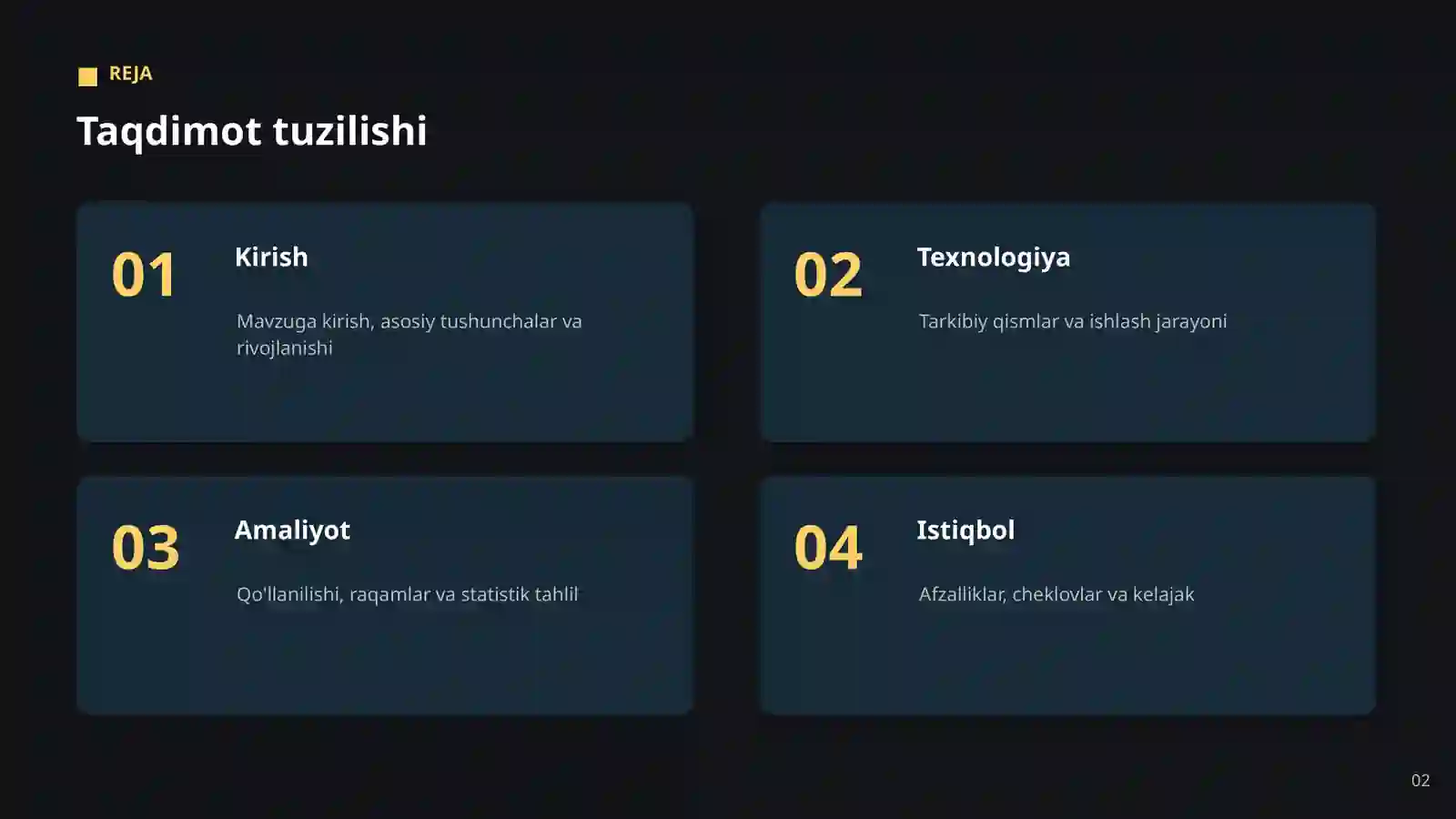 REJA

Taqdimot tuzilishi

01

Kirish

Mavzuga kirish, asosiy tushunchalar va rivojlanishi

02

Texnologiya

Tarkibiy qismlar va ishlash jarayoni

03

Amaliyot

Qo'llanilishi, raqamlar va statistik tahlil

04

Istiqbol

Afzalliklar, cheklovlar va kelajak

02